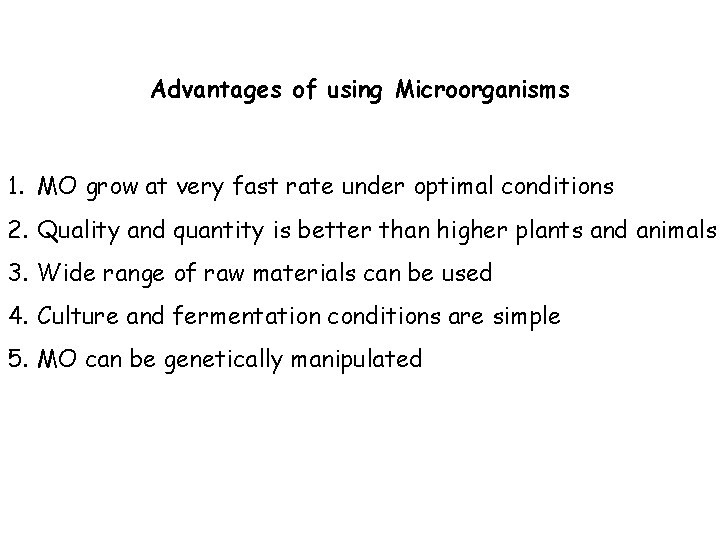 Advantages of using Microorganisms

1. MO grow at very fast rate under optimal conditions
2. Quality and quantity is better than higher plants and animals
3. Wide range of raw materials can be used
4. Culture and fermentation conditions are simple
5. MO can be genetically manipulated